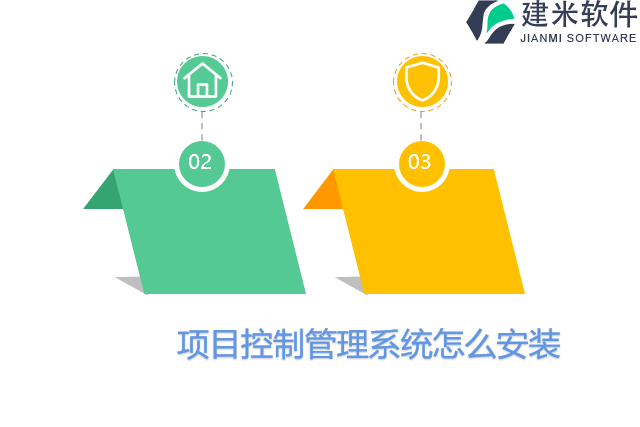 建米软件
JIANMI SOFTWARE

02

03

项目控制管理系统怎么安装